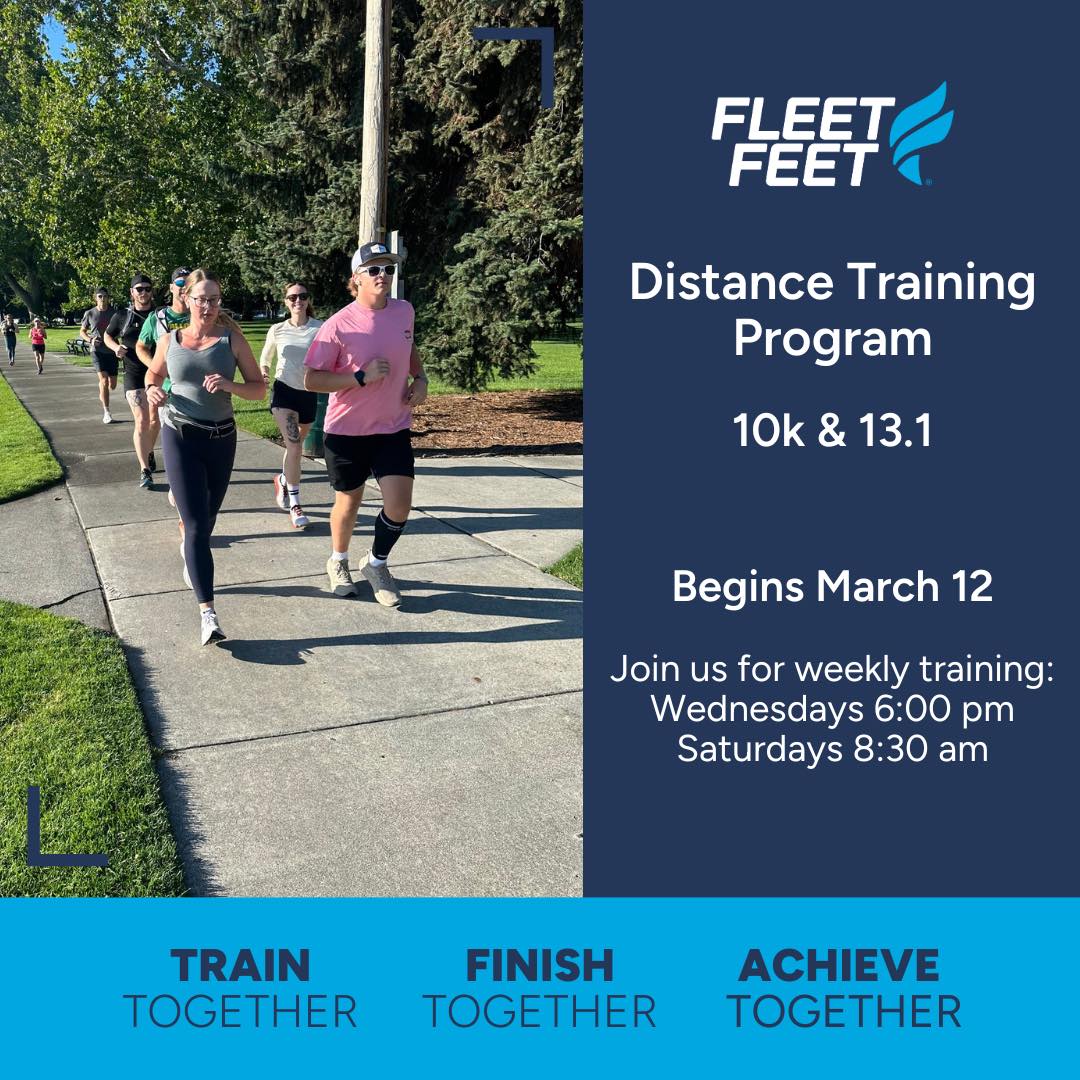 FLEET FEET

Distance Training Program

10k & 13.1

Begins March 12

Join us for weekly training:
Wednesdays 6:00 pm
Saturdays 8:30 am

TRAIN
TOGETHER

FINISH
TOGETHER

ACHIEVE
TOGETHER